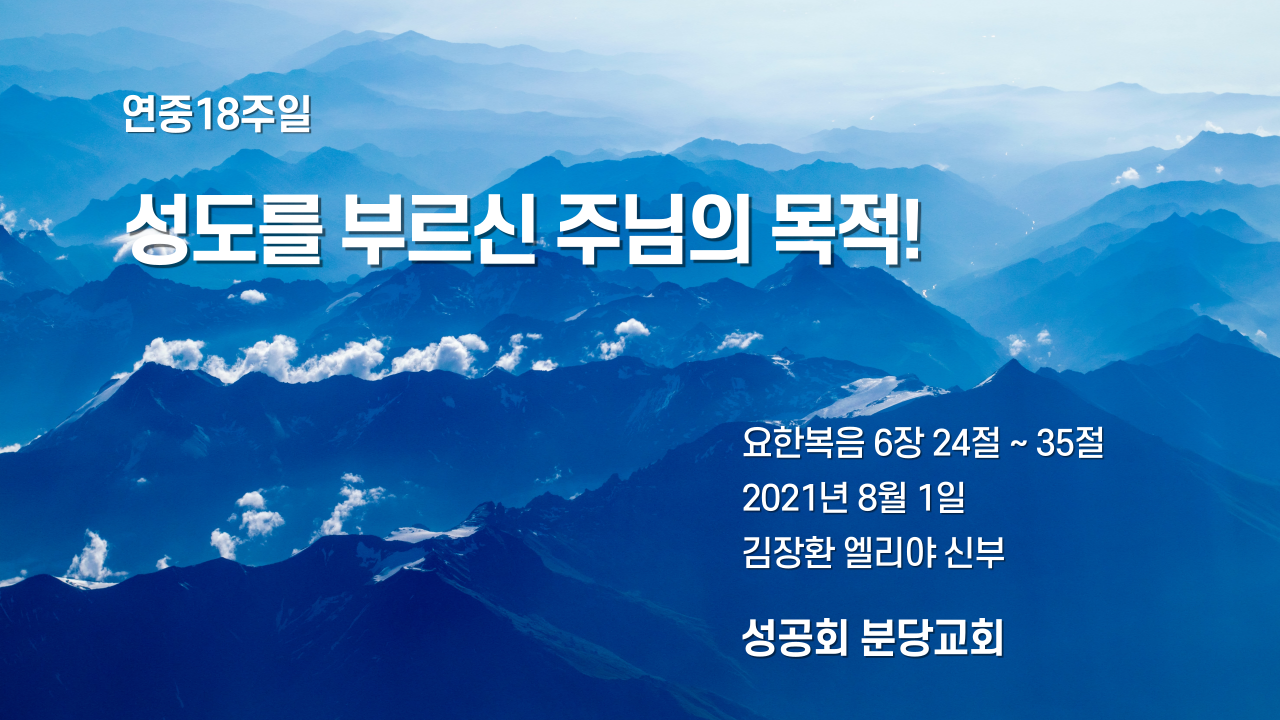 연중18주일

성도를 부르신 주님의 목적!

요한복음 6장 24절 ~ 35절
2021년 8월 1일
김장환 엘리야 신부

성공회 분당교회